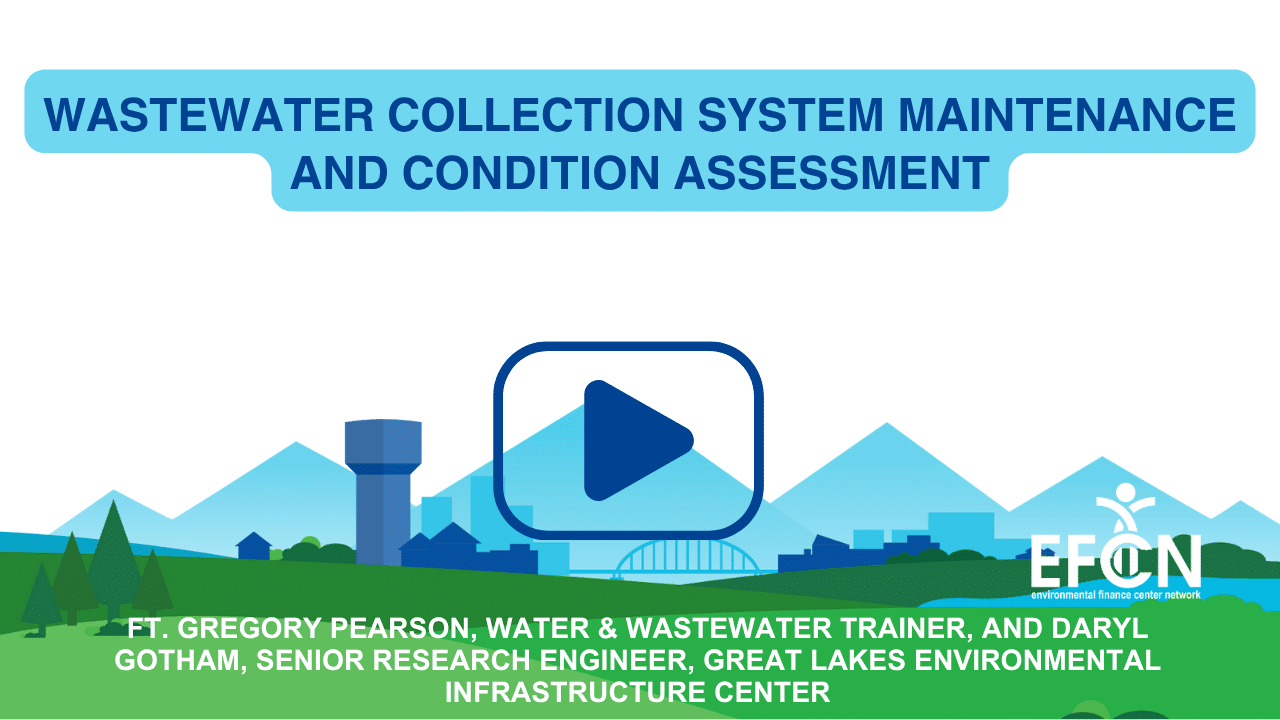 WASTEWATER COLLECTION SYSTEM MAINTENANCE AND CONDITION ASSESSMENT

EFCN
environmental finance center network

FT. GREGORY PEARSON, WATER & WASTEWATER TRAINER, AND DARYL GOTHAM, SENIOR RESEARCH ENGINEER, GREAT LAKES ENVIRONMENTAL INFRASTRUCTURE CENTER